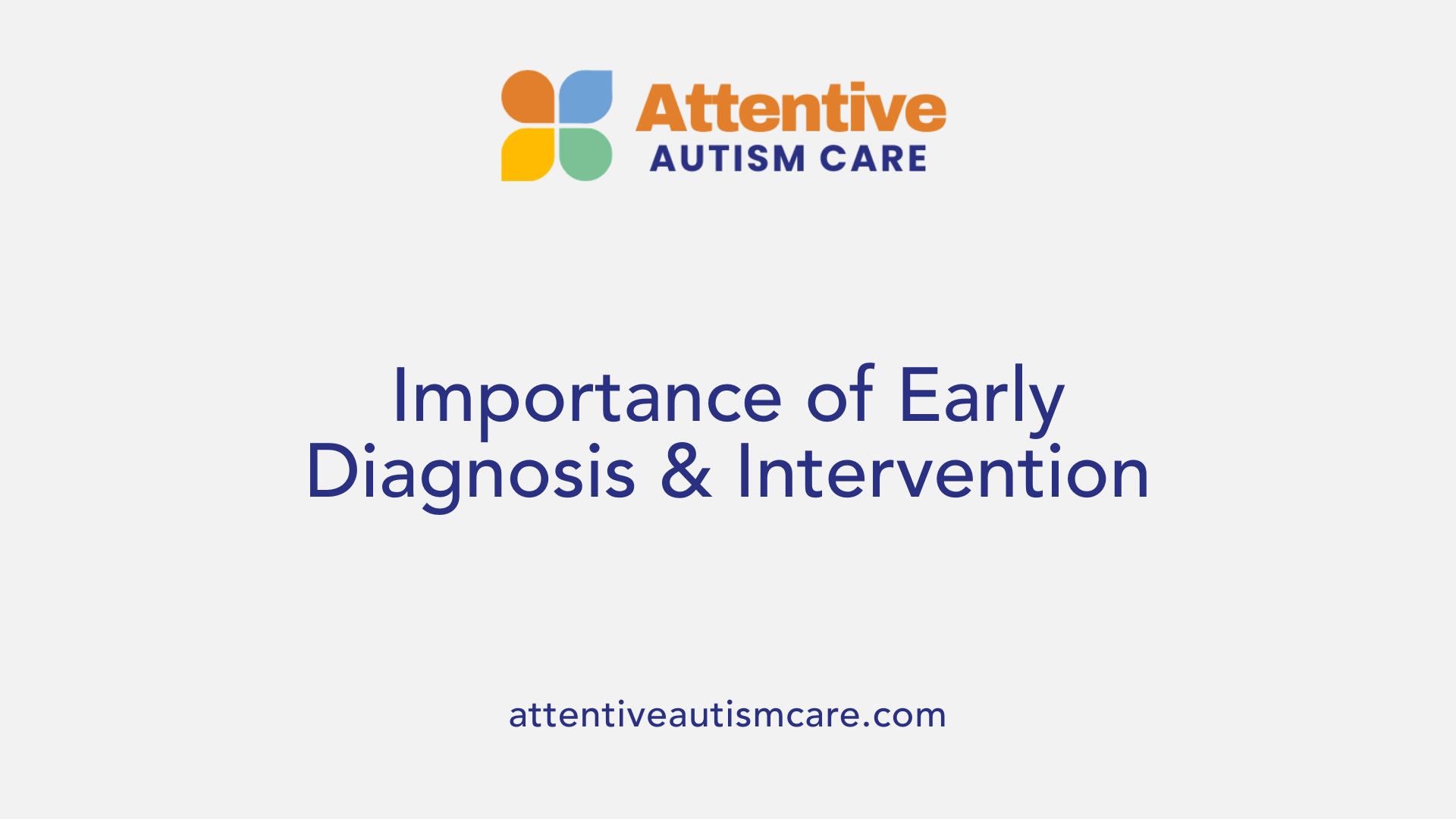 Attentive
AUTISM CARE

Importance of Early Diagnosis & Intervention

attentiveautismcare.com